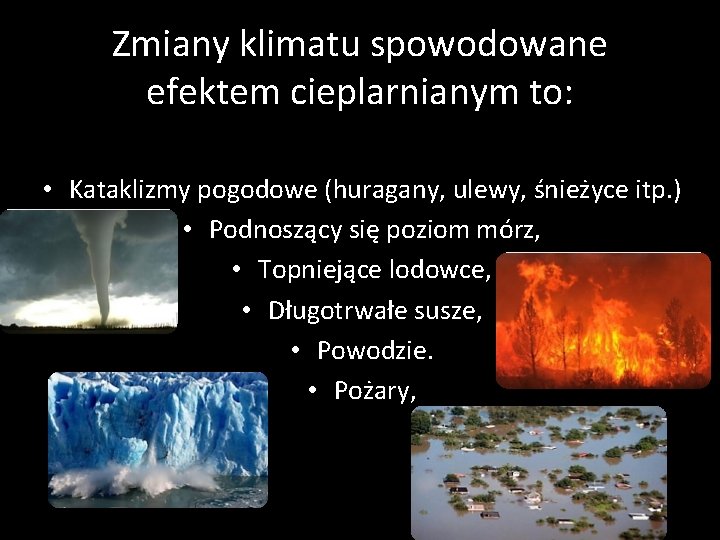 Zmiany klimatu spowodowane efektem cieplarnianym to:

• Kataklizmy pogodowe (huragany, ulewy, śnieżyce itp.)
• Podnoszący się poziom mórz,
• Topniejące lodowce,
• Długotrwałe susze,
• Powodzie.
• Pożary,